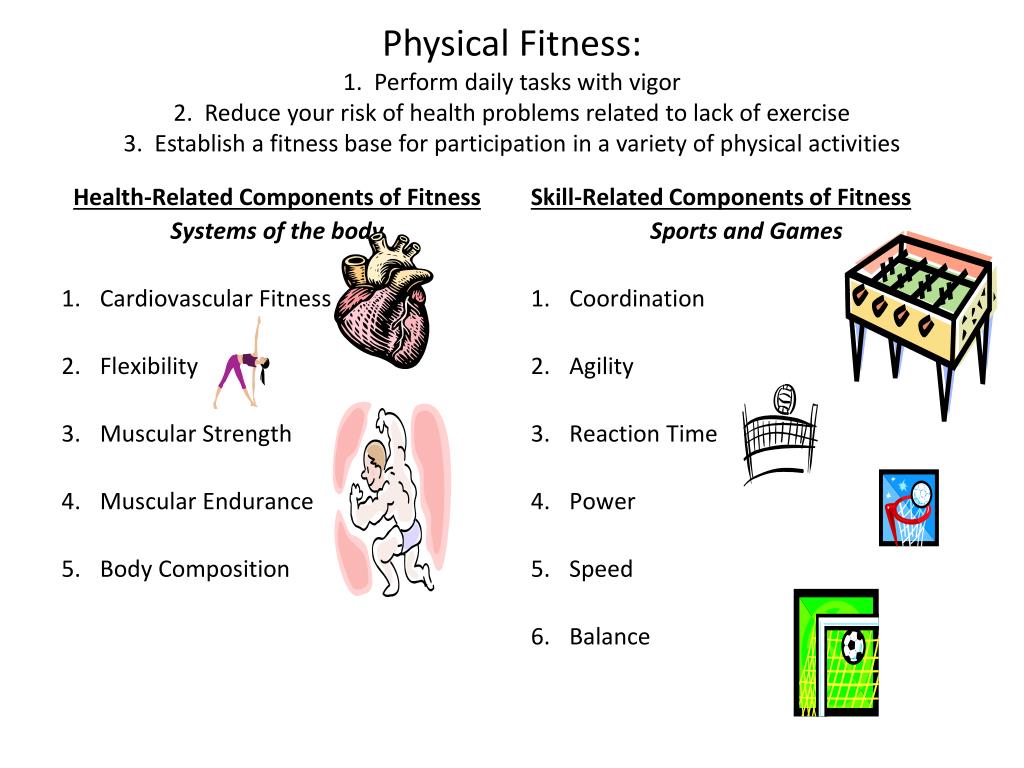 Physical Fitness:
1. Perform daily tasks with vigor
2. Reduce your risk of health problems related to lack of exercise
3. Establish a fitness base for participation in a variety of physical activities

Health-Related Components of Fitness
Systems of the body

1. Cardiovascular Fitness
2. Flexibility
3. Muscular Strength
4. Muscular Endurance
5. Body Composition

Skill-Related Components of Fitness
Sports and Games

1. Coordination
2. Agility
3. Reaction Time
4. Power
5. Speed
6. Balance